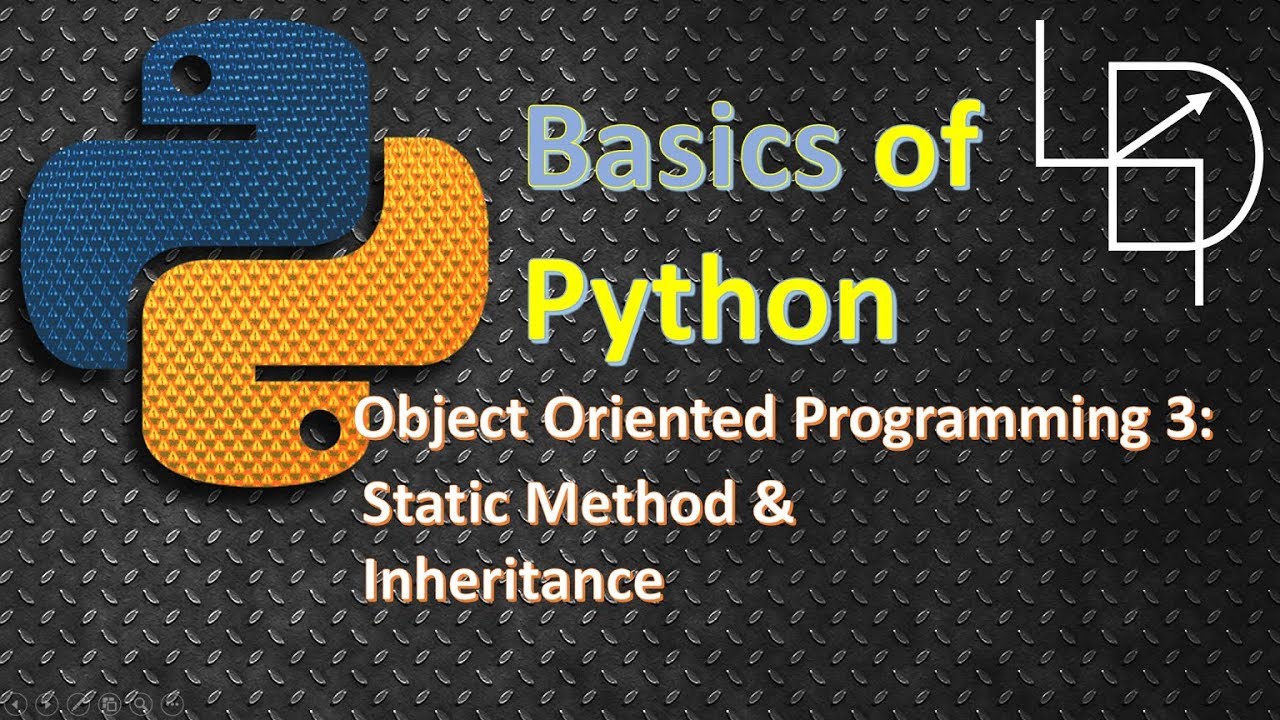 Basics of Python

Object Oriented Programming 3: Static Method & Inheritance